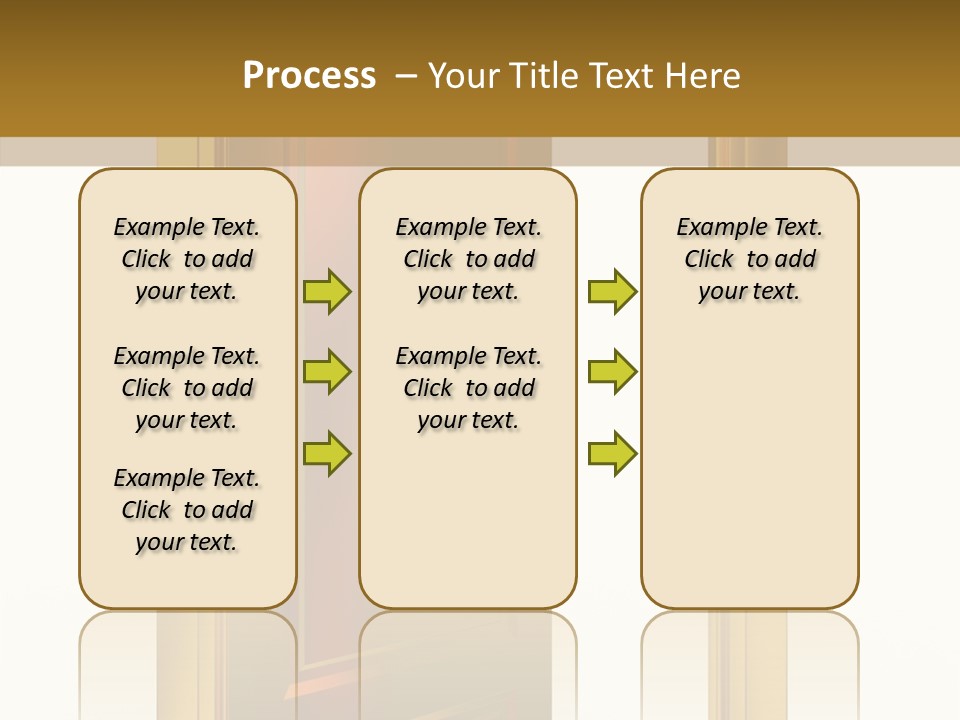 Process – Your Title Text Here

Example Text. Click to add your text.

Example Text. Click to add your text.

Example Text. Click to add your text.

Example Text. Click to add your text.

Example Text. Click to add your text.

Example Text. Click to add your text.